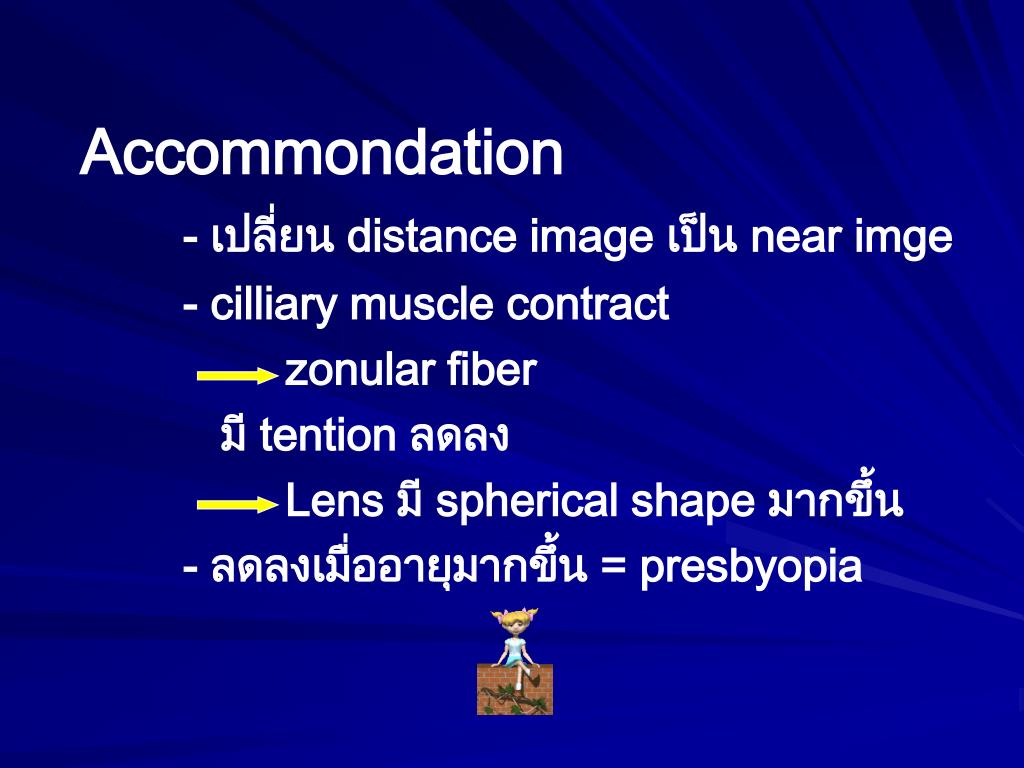 Accommondation

- เปลี่ยน distance image เป็น near imge

- cilliary muscle contract

zonular fiber

มี tention ลดลง

Lens มี spherical shape มากขึ้น

- ลดลงเมื่ออายุมากขึ้น = presbyopia